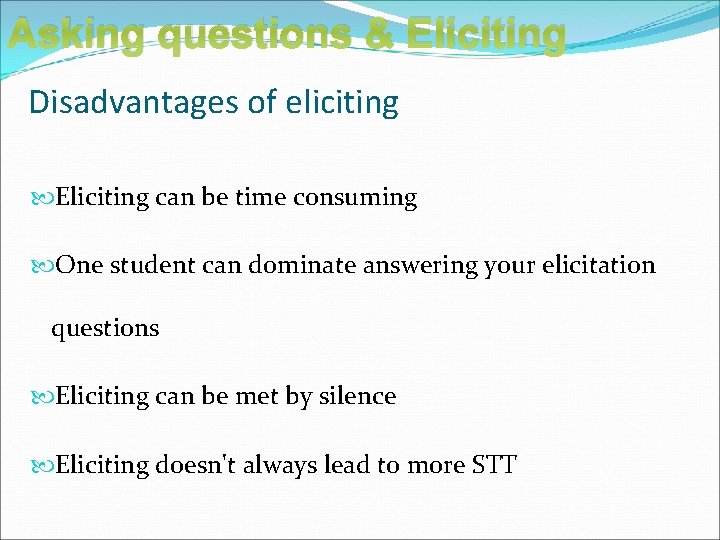 Asking questions & Eliciting

Disadvantages of eliciting

Eliciting can be time consuming

One student can dominate answering your elicitation questions

Eliciting can be met by silence

Eliciting doesn't always lead to more STT